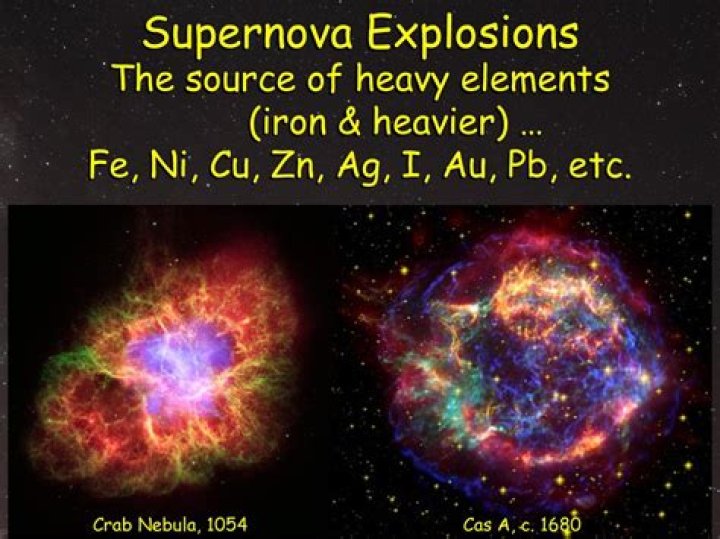 Supernova Explosions
The source of heavy elements
(iron & heavier) ...
Fe, Ni, Cu, Zn, Ag, I, Au, Pb, etc.

Crab Nebula, 1054

Cas A, c. 1680